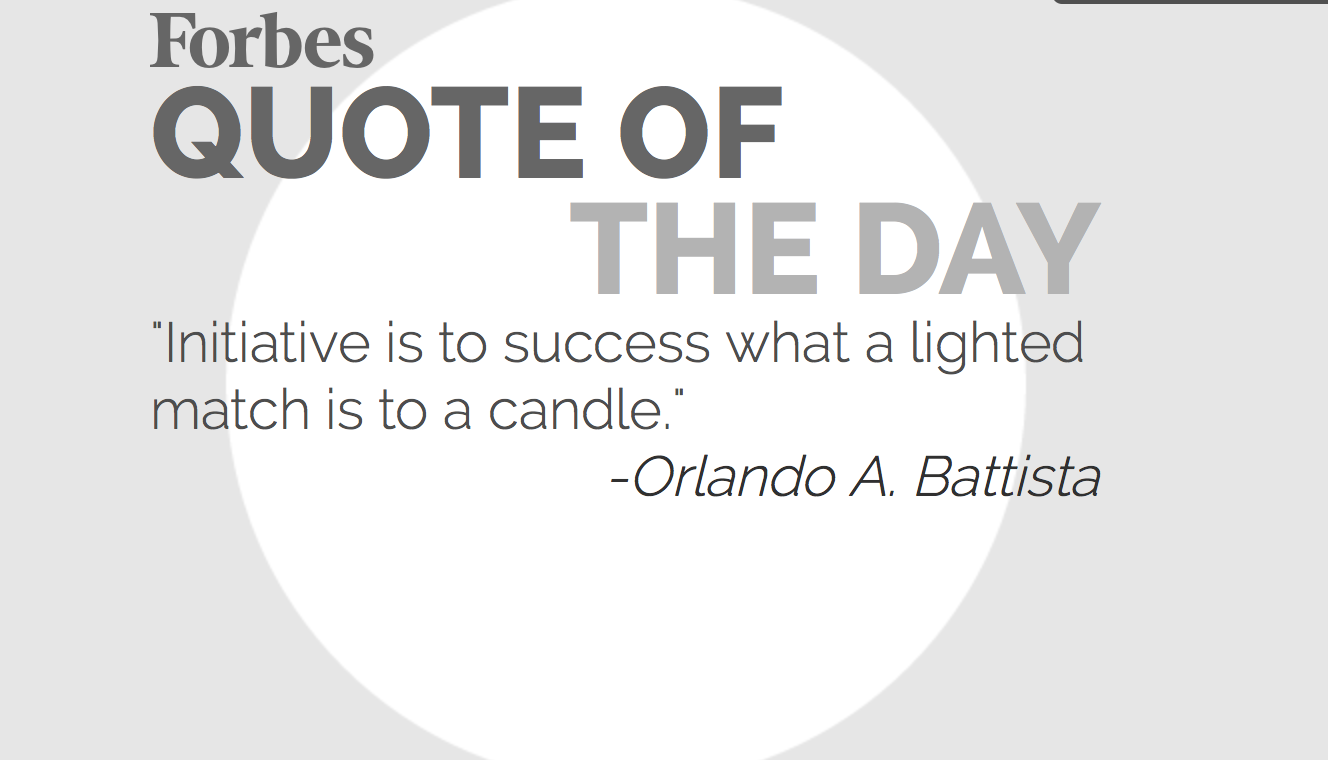 Forbes
QUOTE OF
THE DAY

"Initiative is to success what a lighted match is to a candle."

-Orlando A. Battista